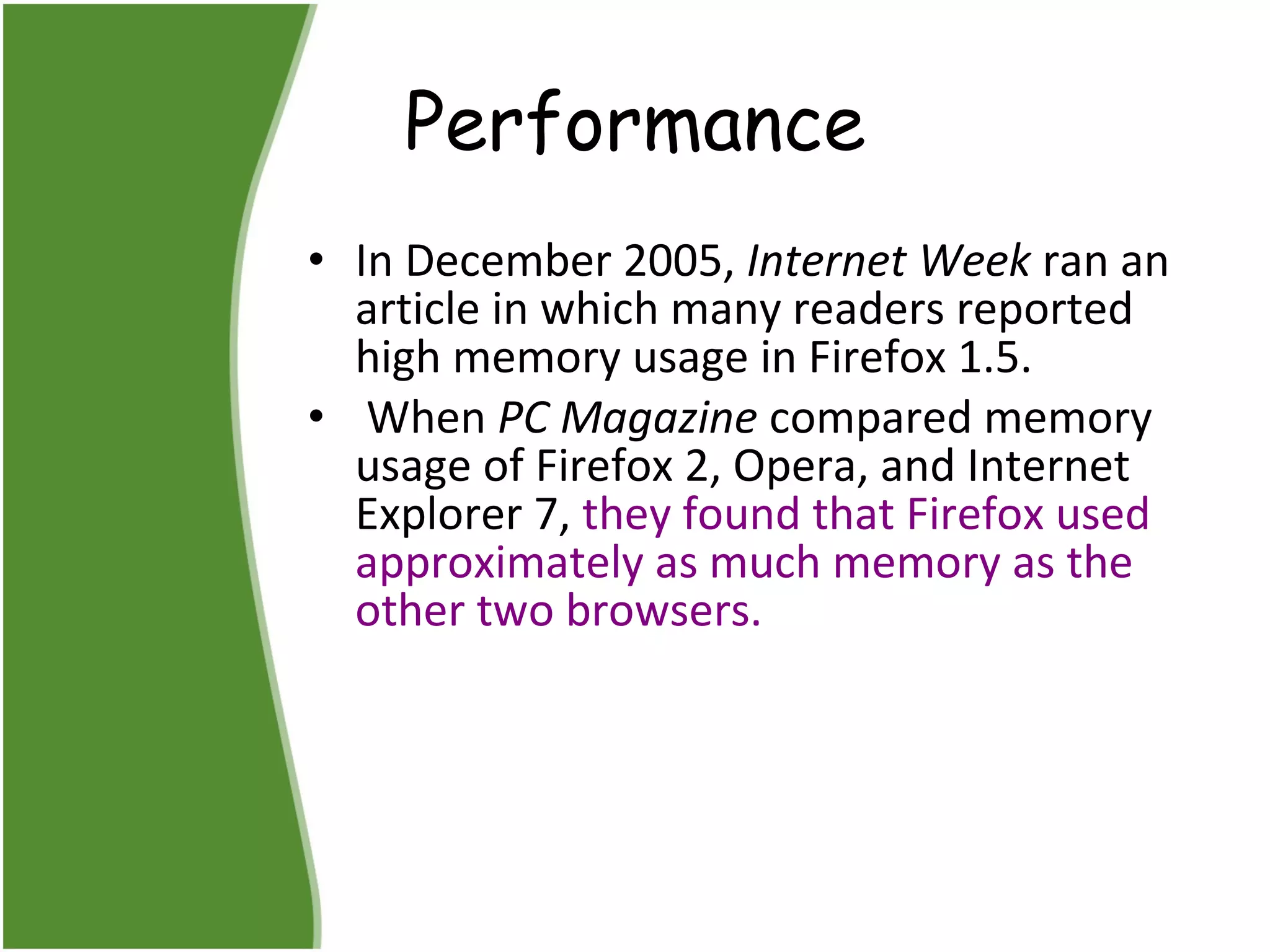 Performance

• In December 2005, Internet Week ran an article in which many readers reported high memory usage in Firefox 1.5.

• When PC Magazine compared memory usage of Firefox 2, Opera, and Internet Explorer 7, they found that Firefox used approximately as much memory as the other two browsers.